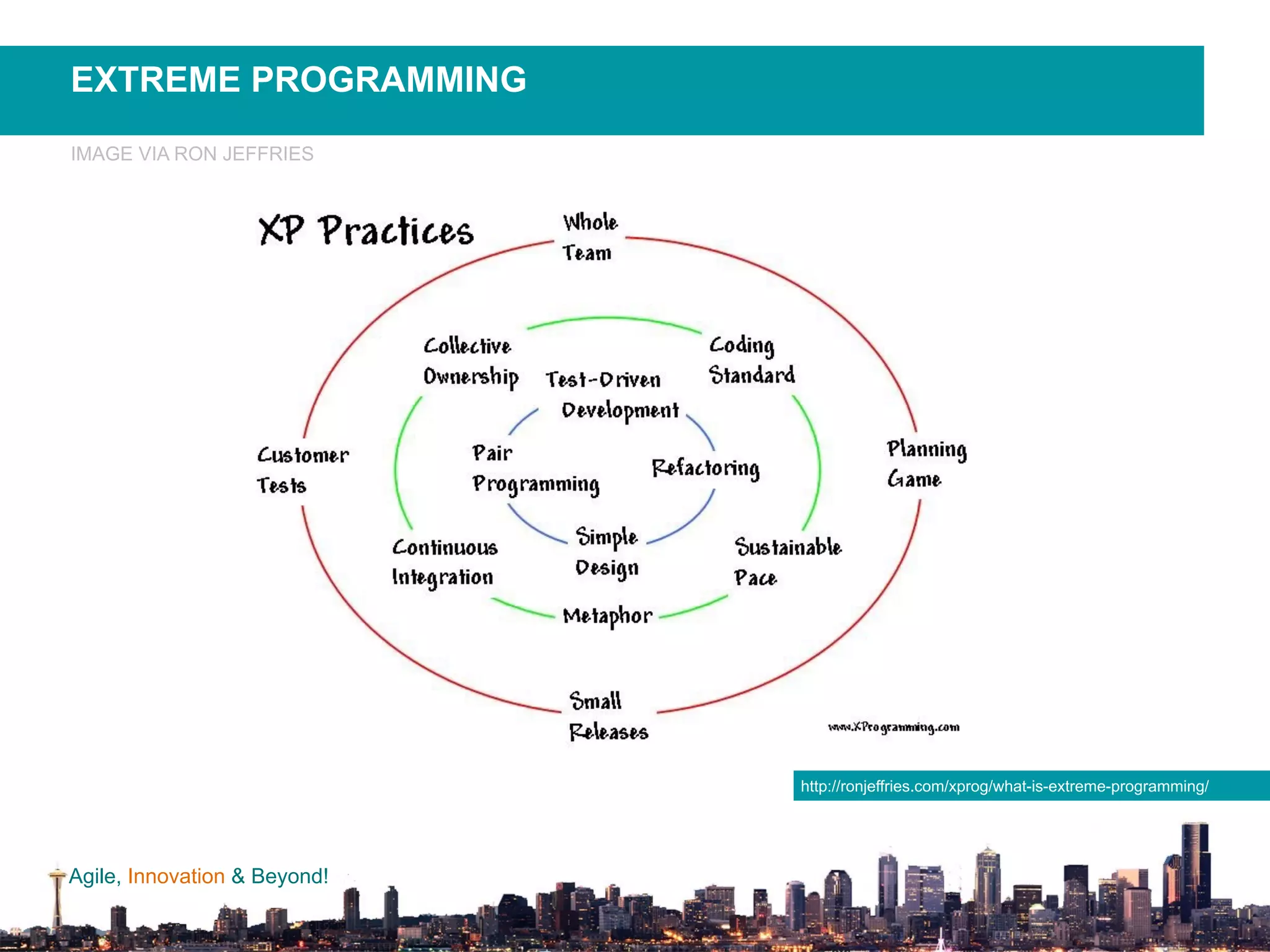 EXTREME PROGRAMMING

IMAGE VIA RON JEFFRIES

XP Practices

Whole Team

Collective Ownership

Coding Standard

Test-Driven Development

Customer Tests

Pair Programming

Refactoring

Planning Game

Continuous Integration

Simple Design

Sustainable Pace

Metaphor

Small Releases

www.XProgramming.com

http://ronjeffries.com/xprog/what-is-extreme-programming/

Agile, Innovation & Beyond!